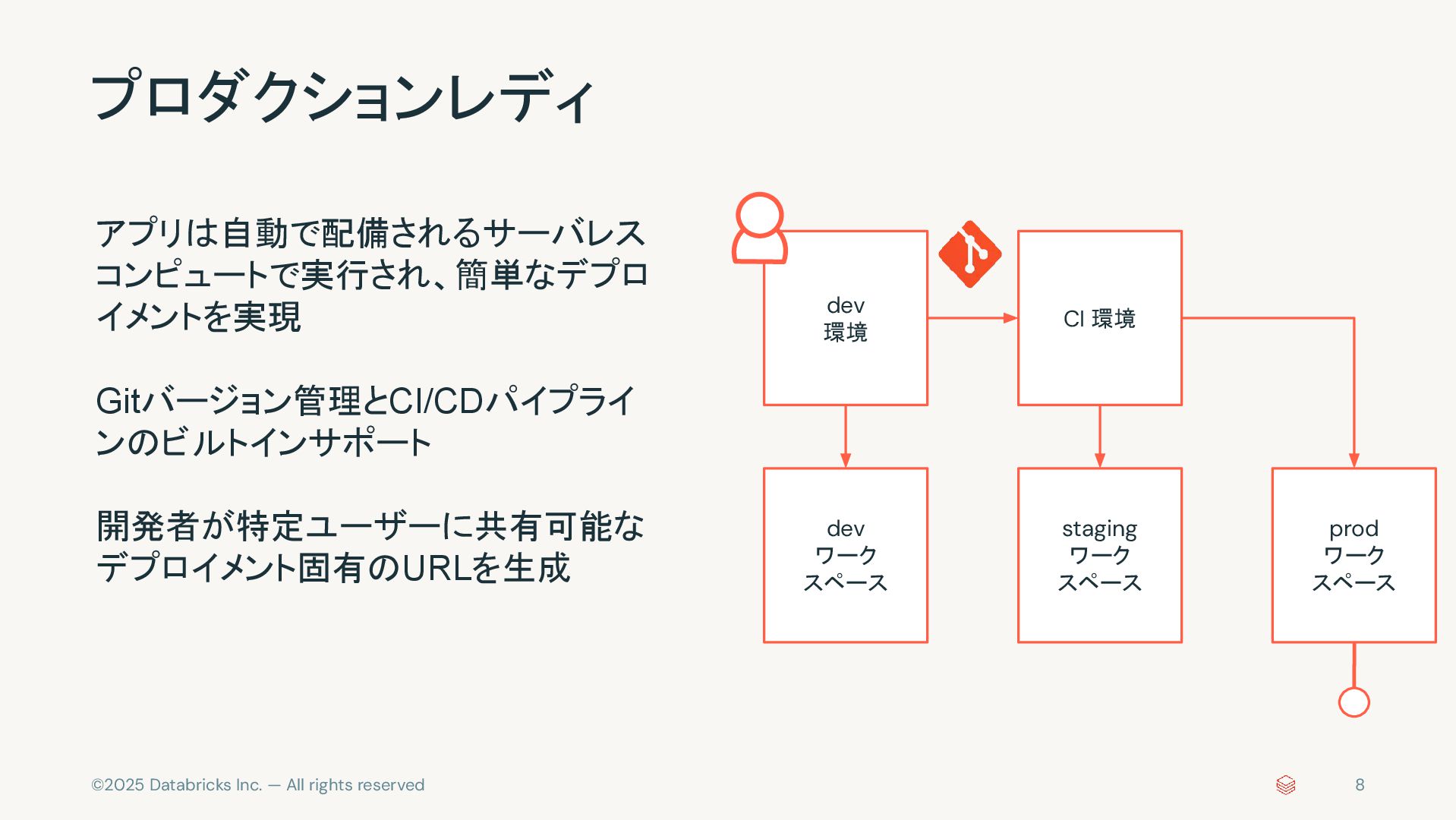 プロダクションレディ

アプリは自動で配備されるサーバレスコンピュートで実行され、簡単なデプロイメントを実現

Gitバージョン管理とCI/CDパイプラインのビルトインサポート

開発者が特定ユーザーに共有可能なデプロイメント固有のURLを生成

dev
環境

CI 環境

dev
ワーク
スペース

staging
ワーク
スペース

prod
ワーク
スペース

©2025 Databricks Inc. — All rights reserved

8